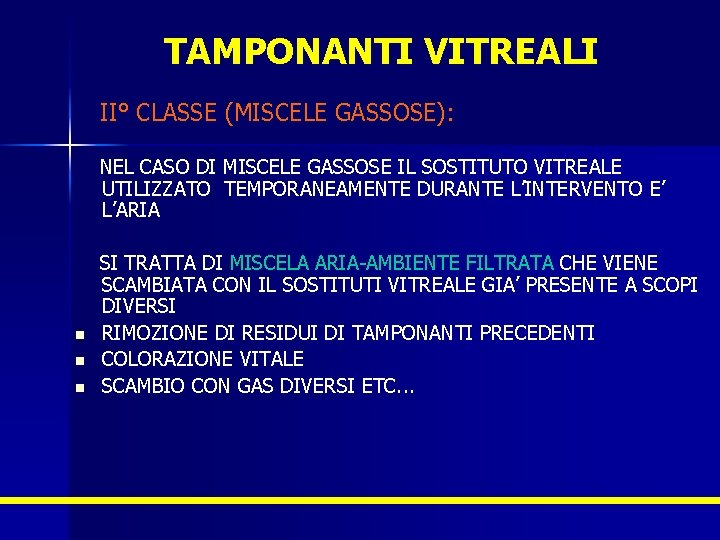 TAMPONANTI VITREALI

II° CLASSE (MISCELE GASSOSE):

NEL CASO DI MISCELE GASSOSE IL SOSTITUTO VITREALE UTILIZZATO TEMPORANEAMENTE DURANTE L'INTERVENTO E' L'ARIA

SI TRATTA DI MISCELA ARIA-AMBIENTE FILTRATA CHE VIENE SCAMBIATA CON IL SOSTITUTI VITREALE GIA' PRESENTE A SCOPI DIVERSI

- RIMOZIONE DI RESIDUI DI TAMPONANTI PRECEDENTI
- COLORAZIONE VITALE
- SCAMBIO CON GAS DIVERSI ETC...